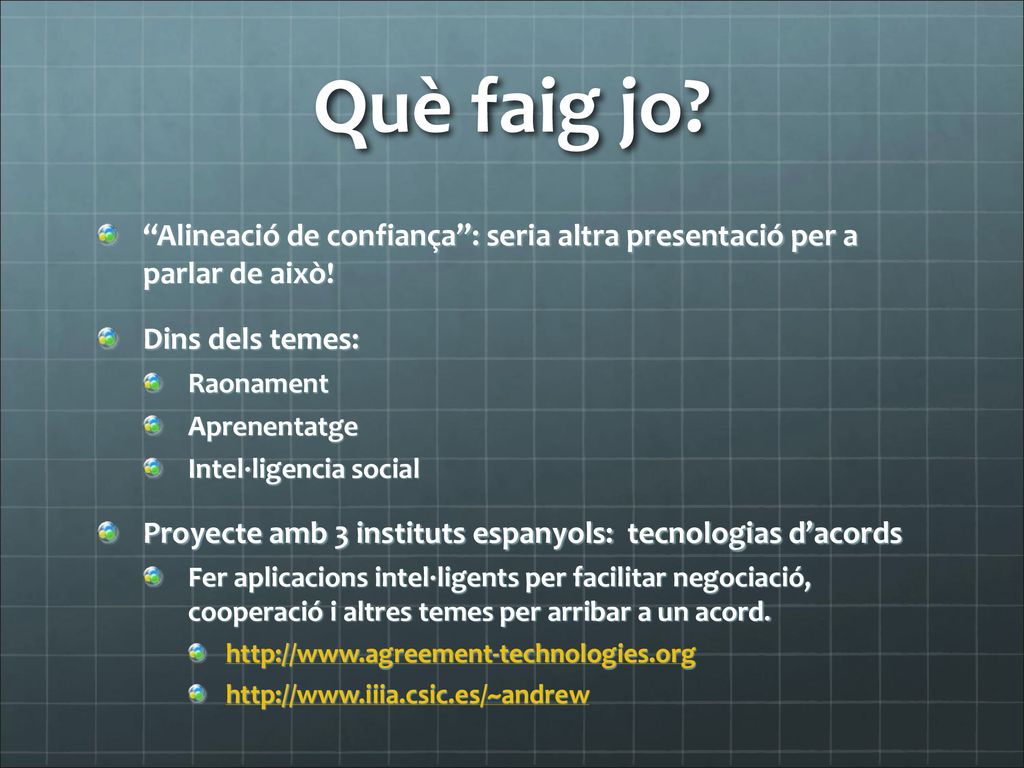 Què faig jo?

“Alineació de confiança”: seria altra presentació per a parlar de això!

Dins dels temes:

Raonament

Aprenentatge

Intel·ligencia social

Proyecte amb 3 instituts espanyols: tecnologias d’acords

Fer aplicacions intel·ligents per facilitar negociació, cooperació i altres temes per arribar a un acord.

http://www.agreement-technologies.org

http://www.iiia.csic.es/~andrew